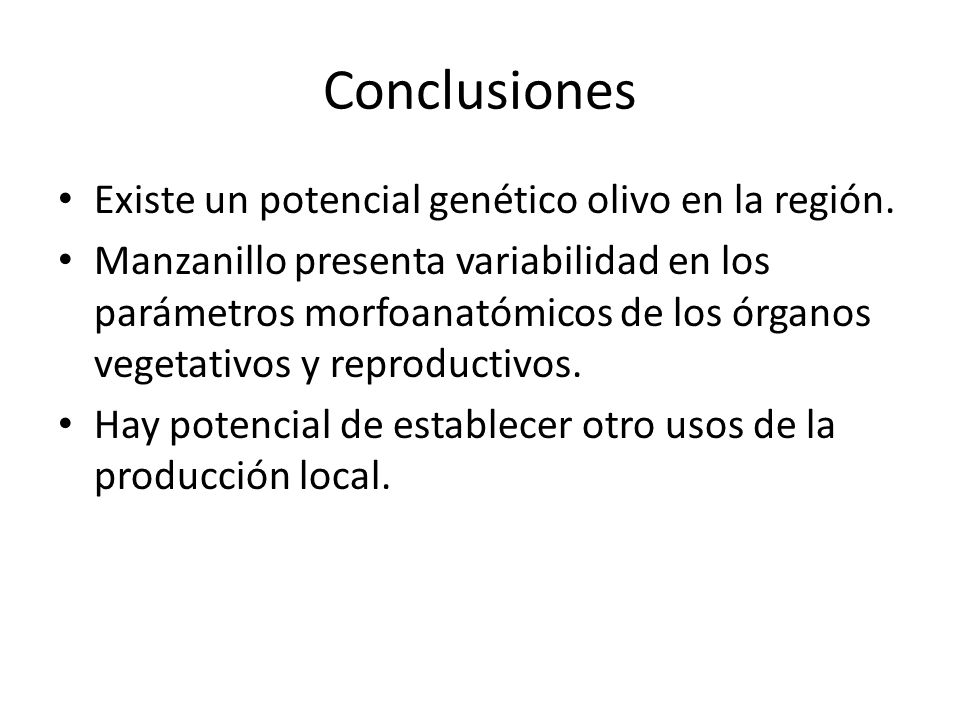 Conclusiones

• Existe un potencial genético olivo en la región.
• Manzanillo presenta variabilidad en los parámetros morfoanatómicos de los órganos vegetativos y reproductivos.
• Hay potencial de establecer otro usos de la producción local.